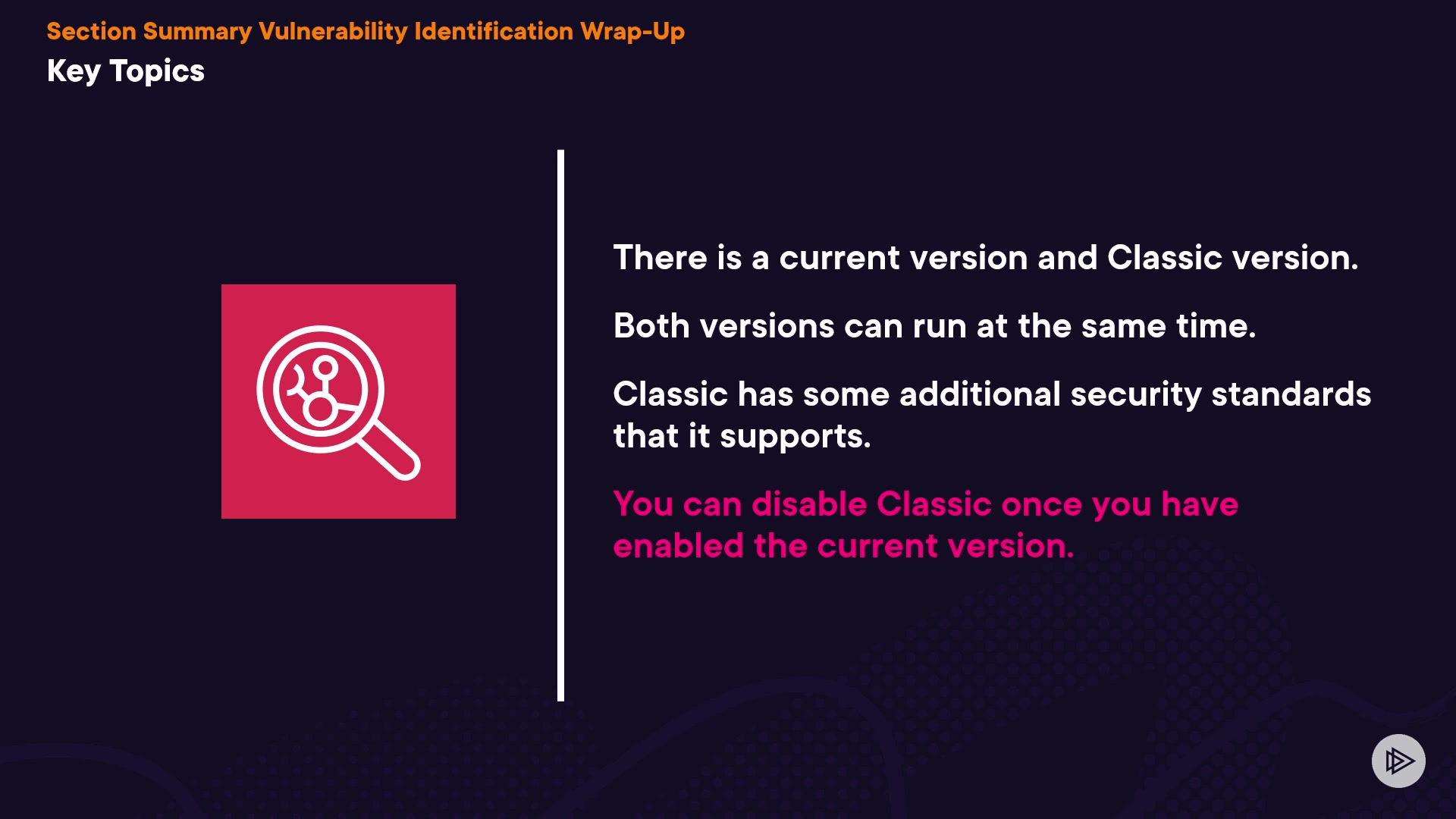 Section Summary Vulnerability Identification Wrap-Up
Key Topics

There is a current version and Classic version.

Both versions can run at the same time.

Classic has some additional security standards that it supports.

You can disable Classic once you have enabled the current version.